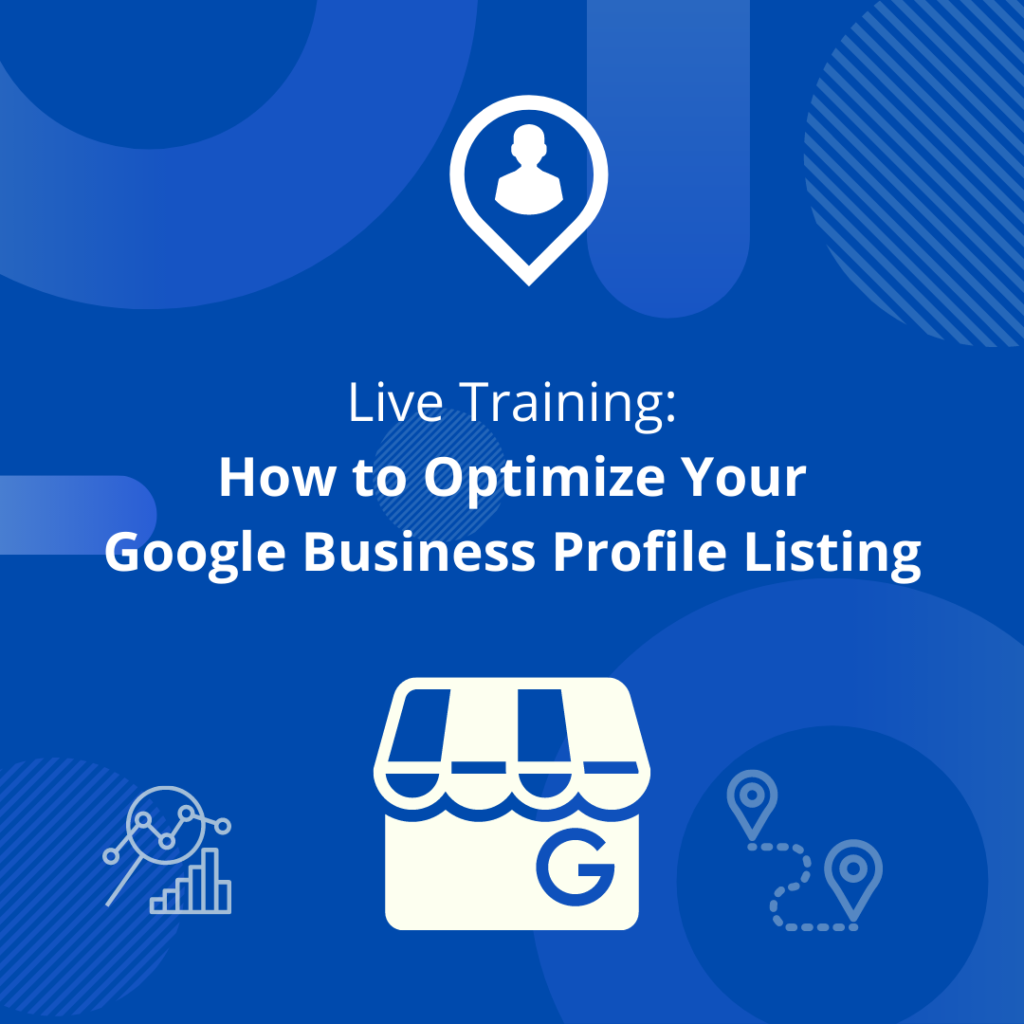 Live Training:
How to Optimize Your Google Business Profile Listing

G